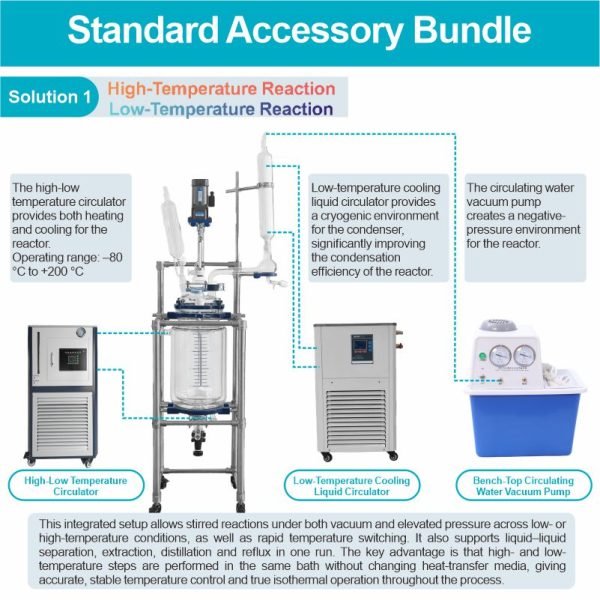 Standard Accessory Bundle

Solution 1 High-Temperature Reaction Low-Temperature Reaction

The high-low temperature circulator provides both heating and cooling for the reactor. Operating range: –80 °C to +200 °C

Low-temperature cooling liquid circulator provides a cryogenic environment for the condenser, significantly improving the condensation efficiency of the reactor.

The circulating water vacuum pump creates a negative-pressure environment for the reactor.

High-Low Temperature Circulator

Low-Temperature Cooling Liquid Circulator

Bench-Top Circulating Water Vacuum Pump

This integrated setup allows stirred reactions under both vacuum and elevated pressure across low- or high-temperature conditions, as well as rapid temperature switching. It also supports liquid–liquid separation, extraction, distillation and reflux in one run. The key advantage is that high- and low-temperature steps are performed in the same bath without changing heat-transfer media, giving accurate, stable temperature control and true isothermal operation throughout the process.